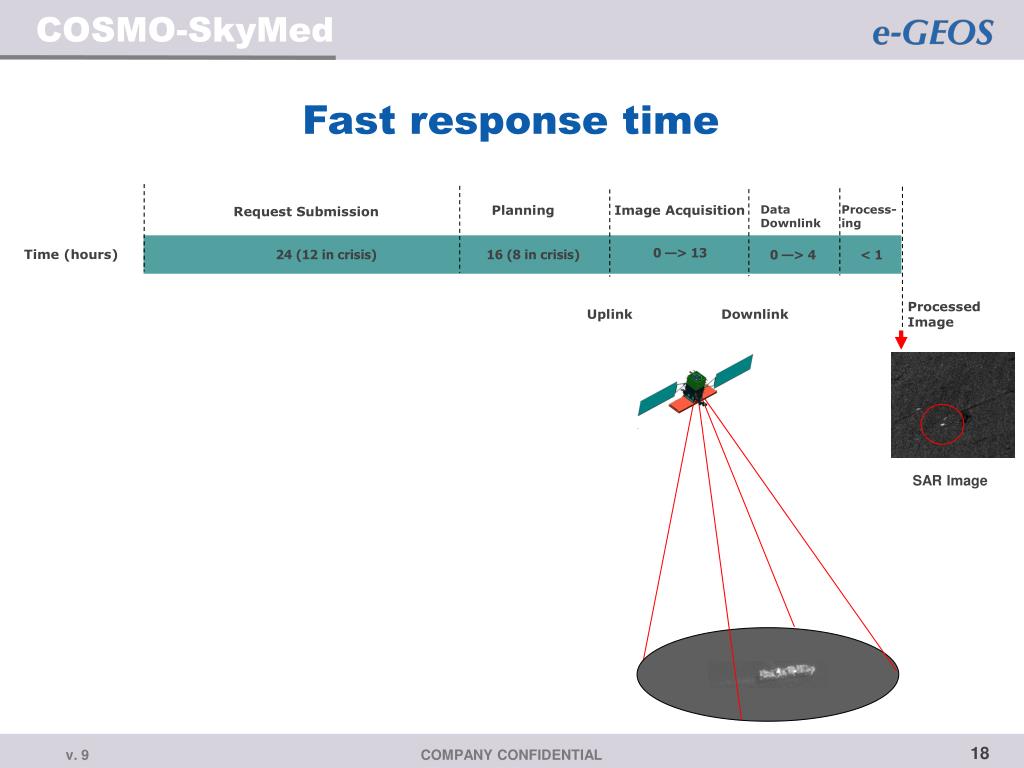 COSMO-SkyMed

e-GEOS

Fast response time

| | Request Submission | Planning | Image Acquisition | Data Downlink | Process-ing |
|---|---|---|---|---|---|
| Time (hours) | 24 (12 in crisis) | 16 (8 in crisis) | 0 —> 13 | 0 —> 4 | < 1 |

Uplink

Downlink

Processed Image

SAR Image

v. 9

COMPANY CONFIDENTIAL

18